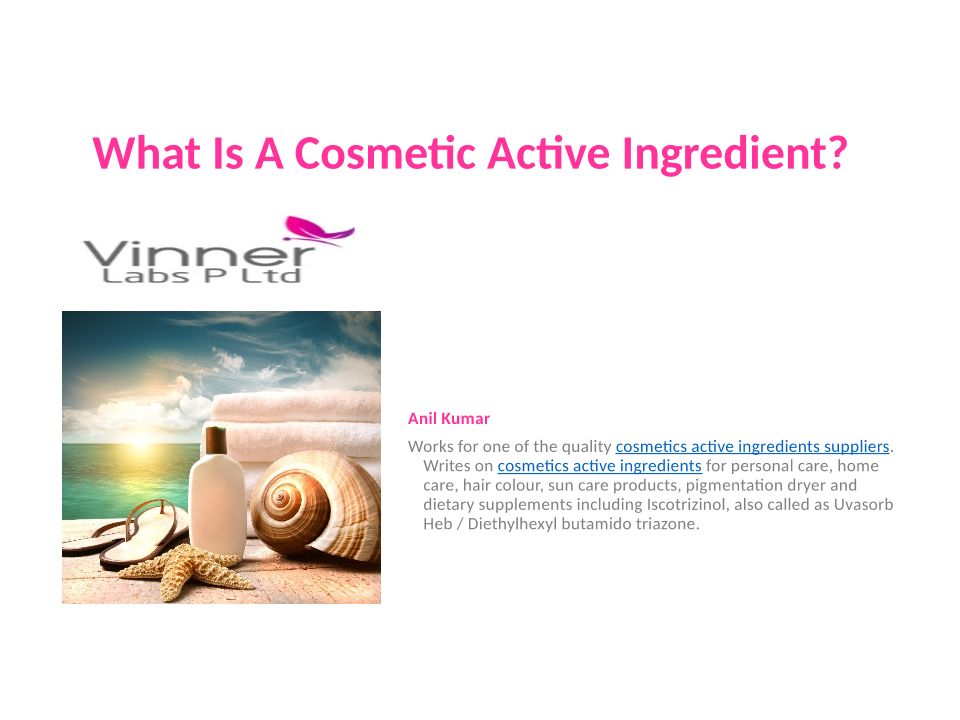 What Is A Cosmetic Active Ingredient?

Vinner
Labs P Ltd

Anil Kumar

Works for one of the quality cosmetics active ingredients suppliers. Writes on cosmetics active ingredients for personal care, home care, hair colour, sun care products, pigmentation dryer and dietary supplements including Iscotrizinol, also called as Uvasorb Heb / Diethylhexyl butamido triazone.